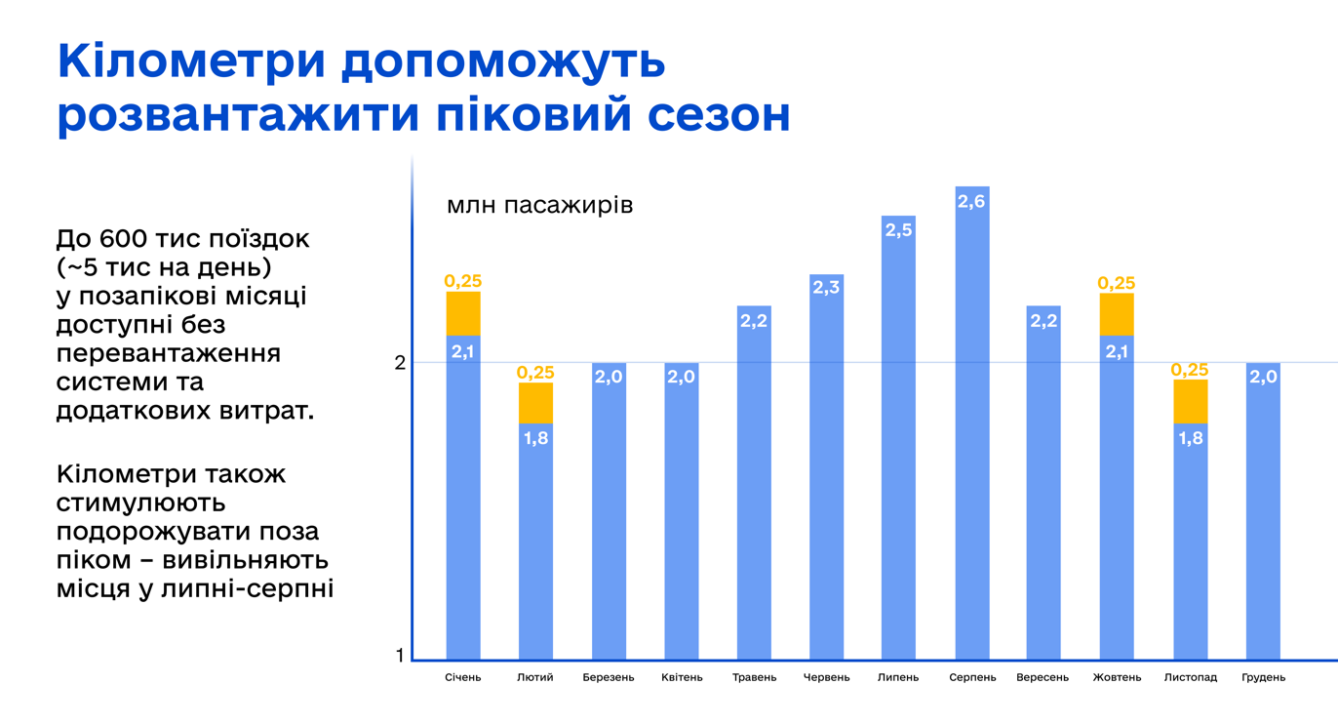 Кілометри допоможуть розвантажити піковий сезон

До 600 тис поїздок (~5 тис на день) у позапікові місяці доступні без перевантаження системи та додаткових витрат.

Кілометри також стимулюють подорожувати поза піком – вивільняють місця у липні-серпні

млн пасажирів

2

1

0,25
2,1
0,25
1,8
2,0
2,0
2,2
2,3
2,5
2,6
2,2
0,25
2,1
0,25
1,8
2,0

Січень Лютий Березень Квітень Травень Червень Липень Серпень Вересень Жовтень Листопад Грудень